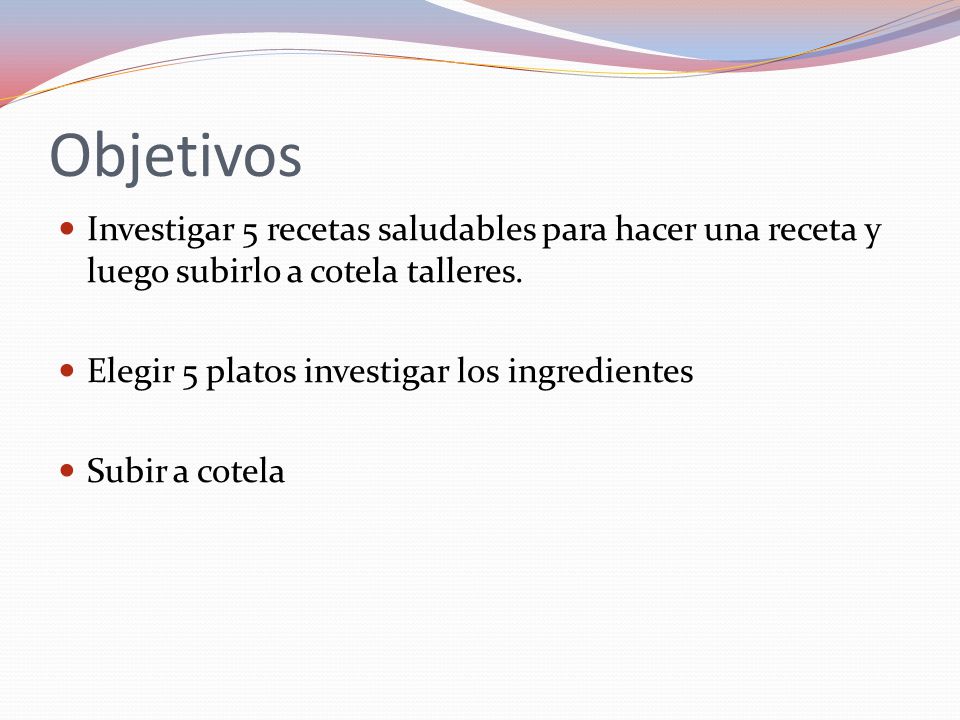 Objetivos

Investigar 5 recetas saludables para hacer una receta y luego subirlo a cotela talleres.

Elegir 5 platos investigar los ingredientes

Subir a cotela